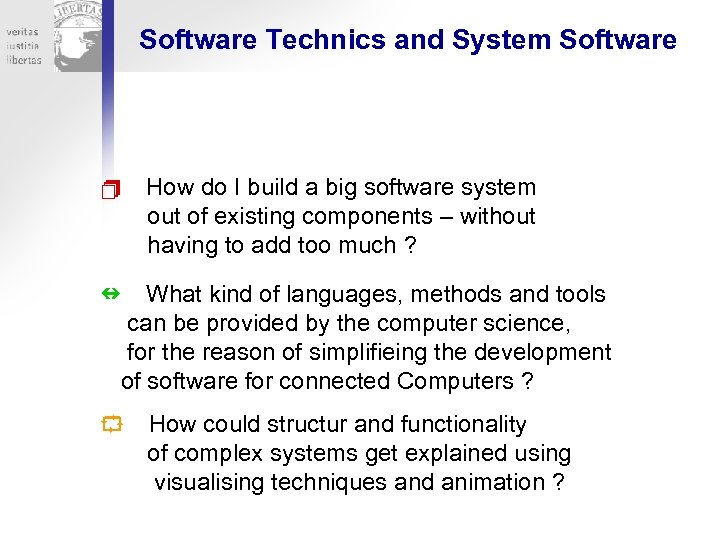 veritas
iustitia
libertas

LIBERTAS

Software Technics and System Software

How do I build a big software system out of existing components – without having to add too much ?

What kind of languages, methods and tools can be provided by the computer science, for the reason of simplifieing the development of software for connected Computers ?

How could structur and functionality of complex systems get explained using visualising techniques and animation ?